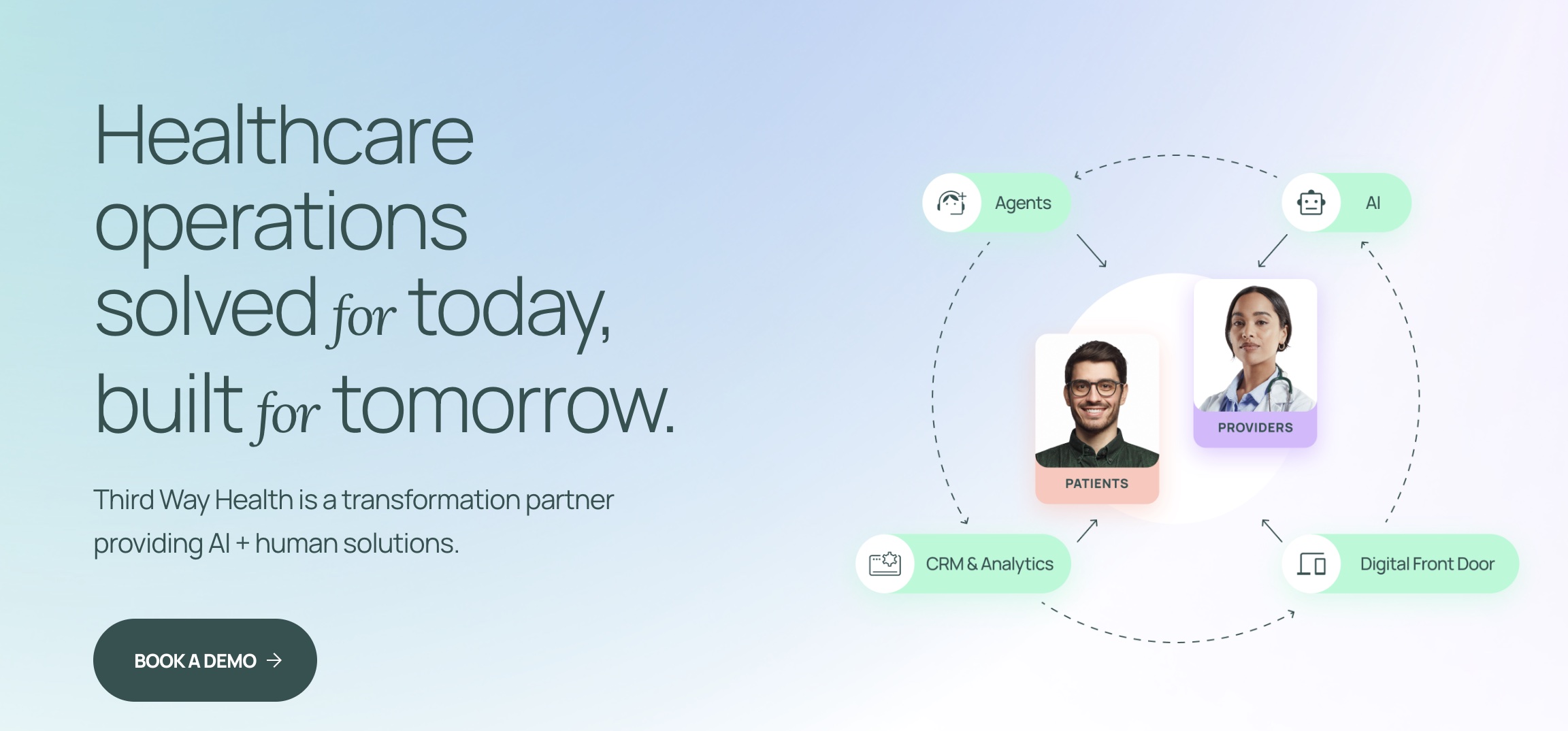 Healthcare operations solved for today, built for tomorrow.

Third Way Health is a transformation partner providing AI + human solutions.

BOOK A DEMO →

Agents

AI

PROVIDERS

PATIENTS

CRM & Analytics

Digital Front Door